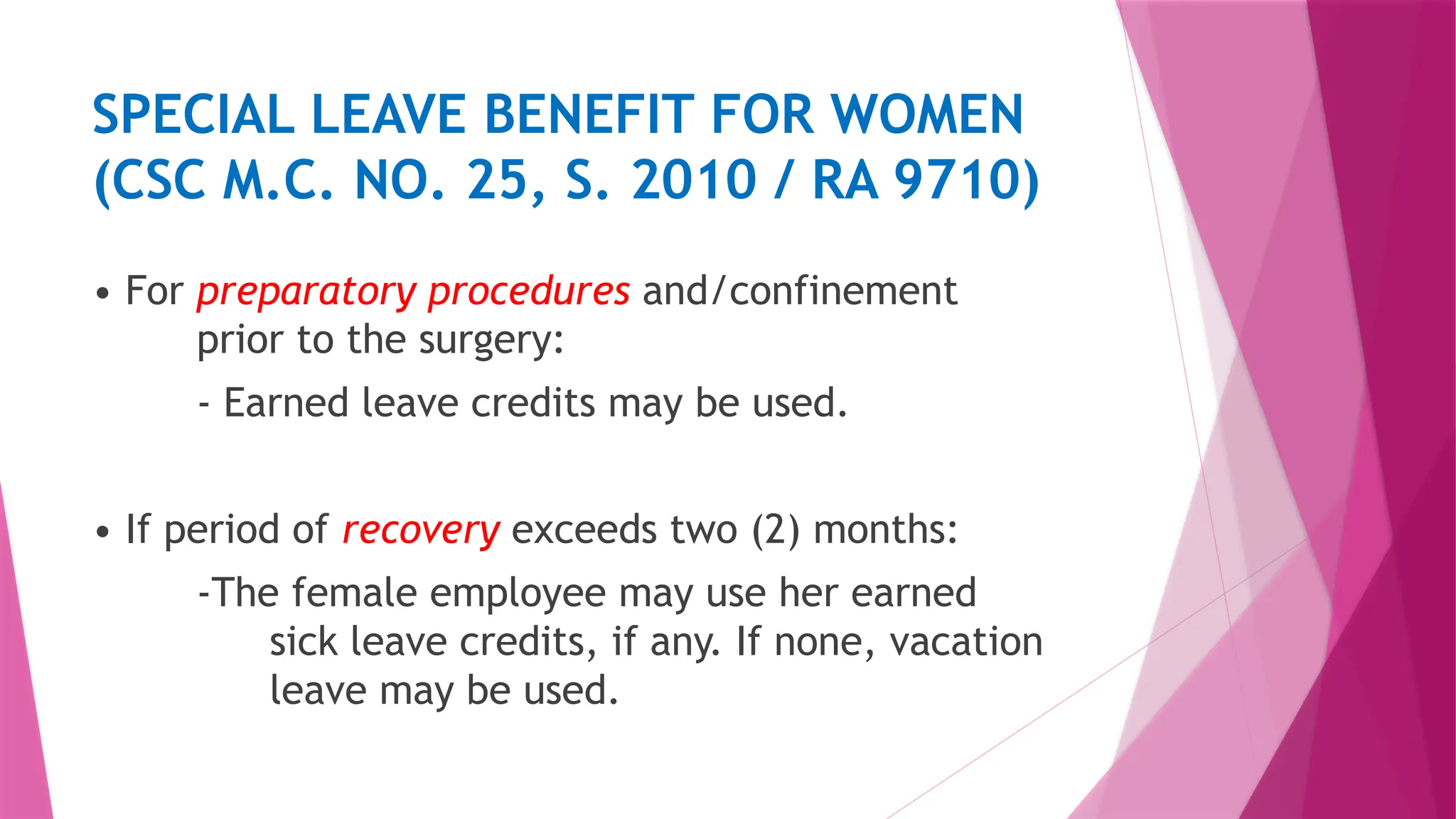 SPECIAL LEAVE BENEFIT FOR WOMEN (CSC M.C. NO. 25, S. 2010 / RA 9710)

• For preparatory procedures and/confinement prior to the surgery:

- Earned leave credits may be used.

• If period of recovery exceeds two (2) months:

-The female employee may use her earned sick leave credits, if any. If none, vacation leave may be used.